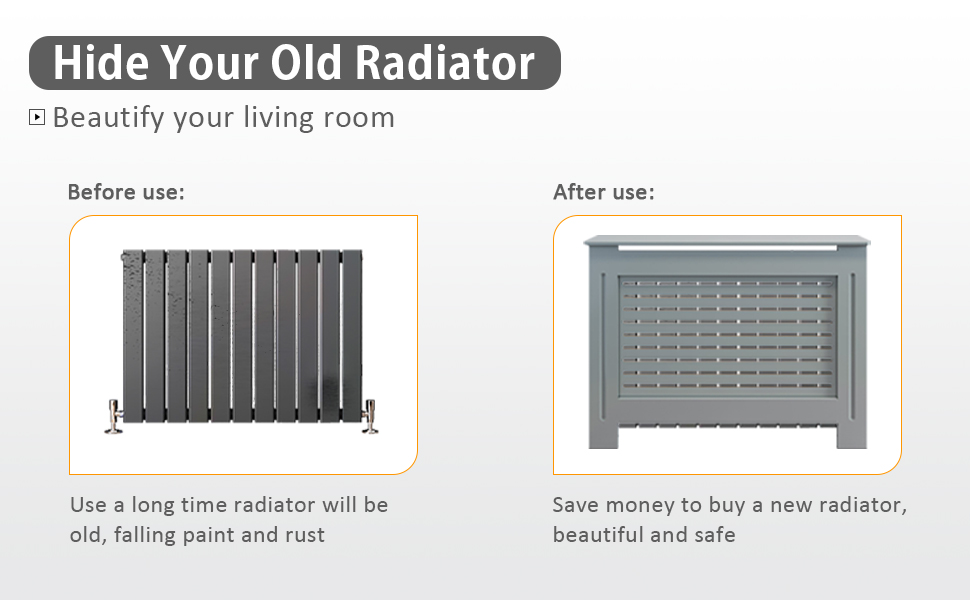 Hide Your Old Radiator

Beautify your living room

Before use:

Use a long time radiator will be old, falling paint and rust

After use:

Save money to buy a new radiator, beautiful and safe